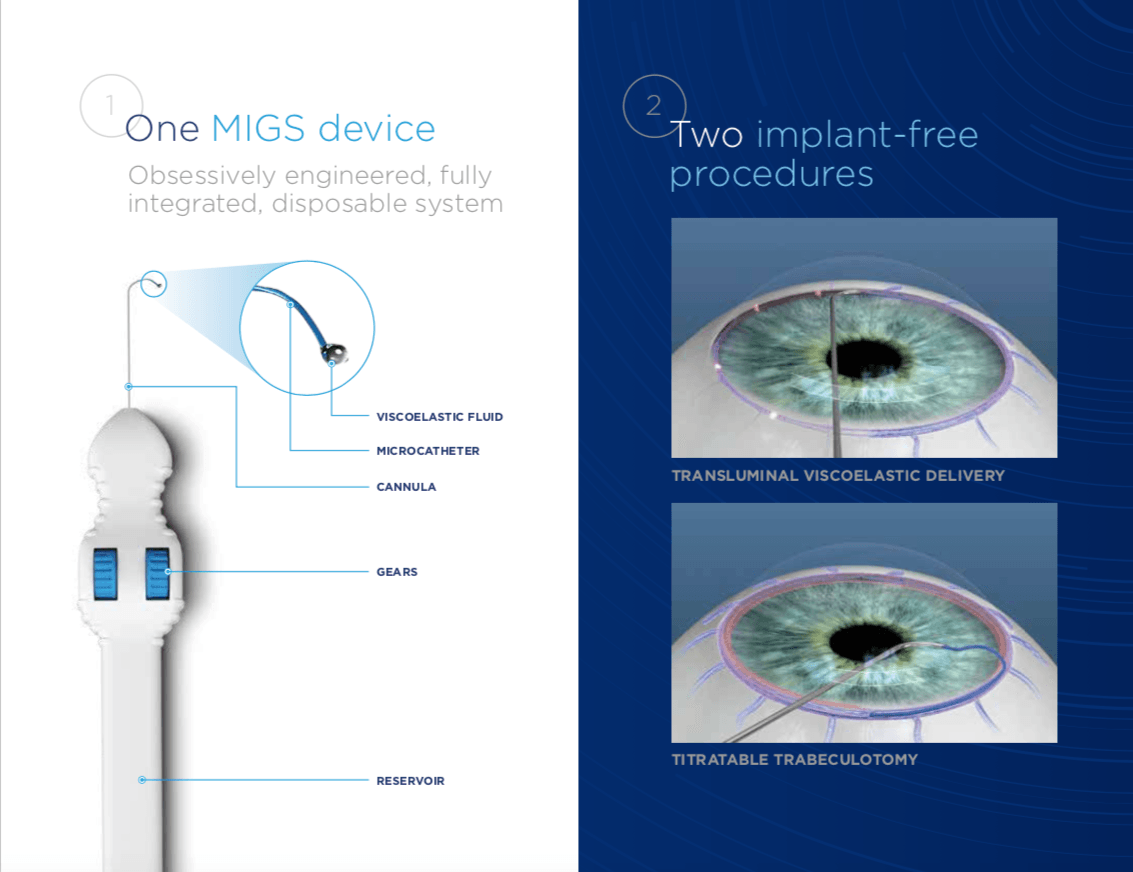 1

One MIGS device

Obsessively engineered, fully integrated, disposable system

VISCOELASTIC FLUID

MICROCATHETER

CANNULA

GEARS

RESERVOIR

2

Two implant-free procedures

TRANSLUMINAL VISCOELASTIC DELIVERY

TITRATABLE TRABECULOTOMY